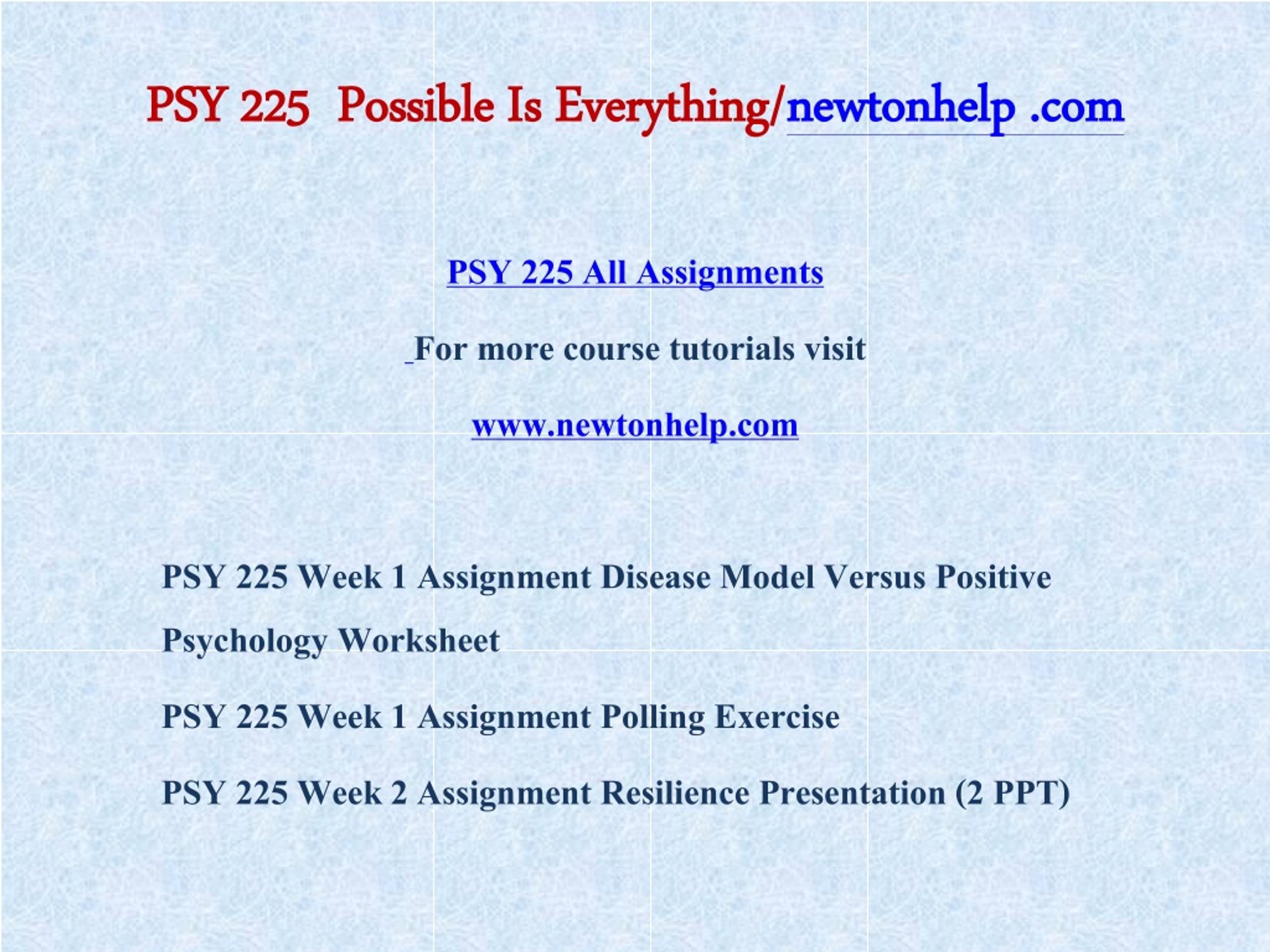 PSY 225 Possible Is Everything/newtonhelp .com

PSY 225 All Assignments

For more course tutorials visit

www.newtonhelp.com

PSY 225 Week 1 Assignment Disease Model Versus Positive Psychology Worksheet

PSY 225 Week 1 Assignment Polling Exercise

PSY 225 Week 2 Assignment Resilience Presentation (2 PPT)